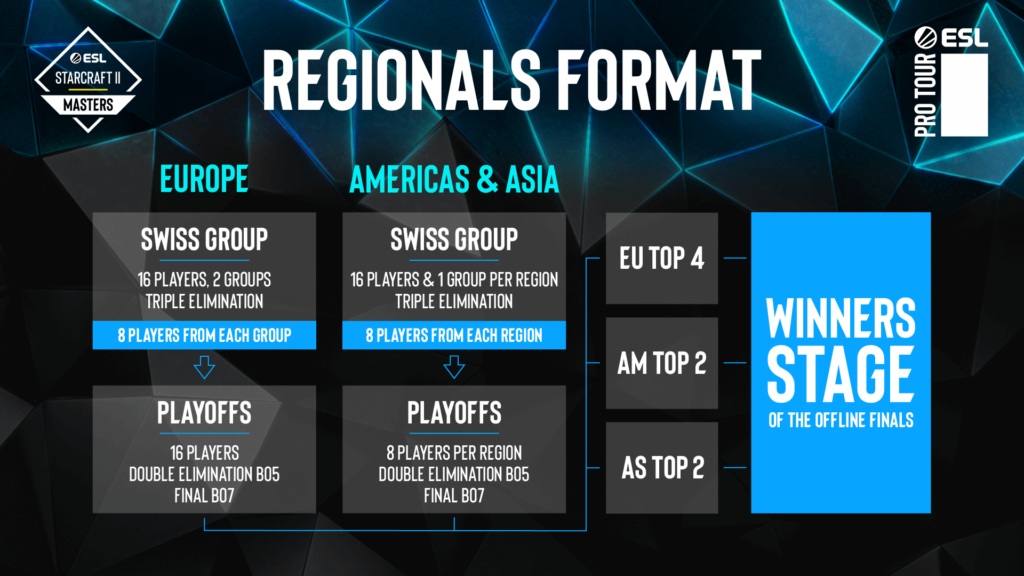 ESL
STARCRAFT II
MASTERS

REGIONALS FORMAT

ESL
PRO TOUR

EUROPE

SWISS GROUP
16 PLAYERS, 2 GROUPS
TRIPLE ELIMINATION
8 PLAYERS FROM EACH GROUP

PLAYOFFS
16 PLAYERS
DOUBLE ELIMINATION BO5
FINAL BO7

AMERICAS & ASIA

SWISS GROUP
16 PLAYERS & 1 GROUP PER REGION
TRIPLE ELIMINATION
8 PLAYERS FROM EACH REGION

PLAYOFFS
8 PLAYERS PER REGION
DOUBLE ELIMINATION BO5
FINAL BO7

EU TOP 4

AM TOP 2

AS TOP 2

WINNERS STAGE
OF THE OFFLINE FINALS